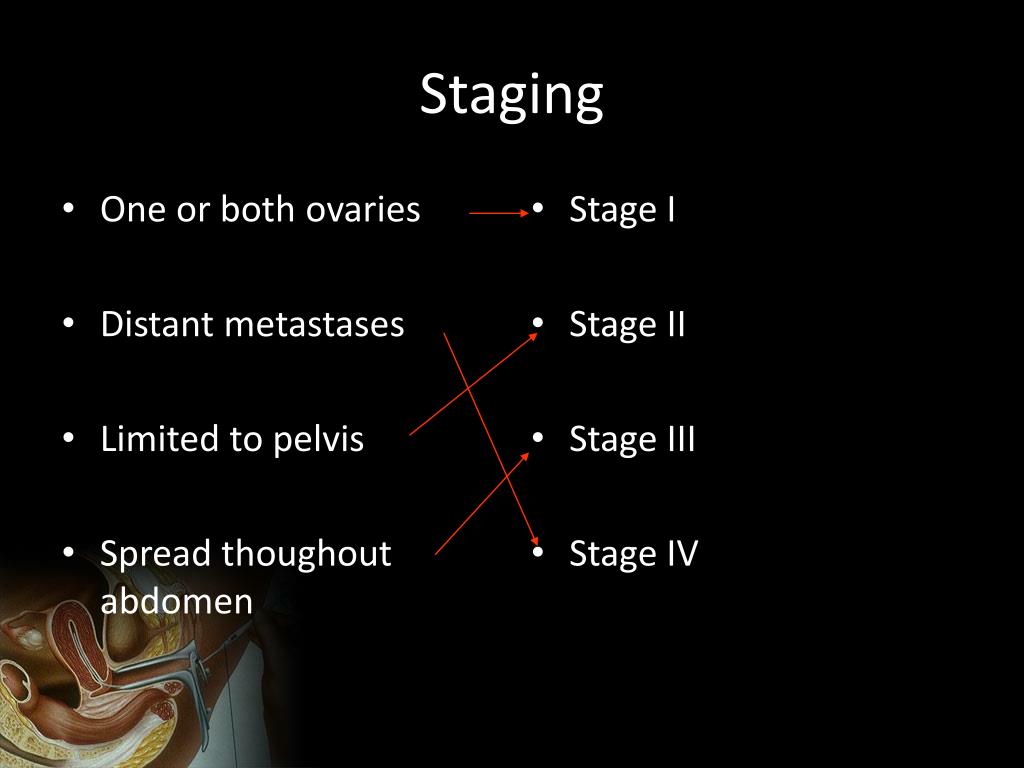 Staging

• One or both ovaries
• Distant metastases
• Limited to pelvis
• Spread thoughout abdomen

• Stage I
• Stage II
• Stage III
• Stage IV